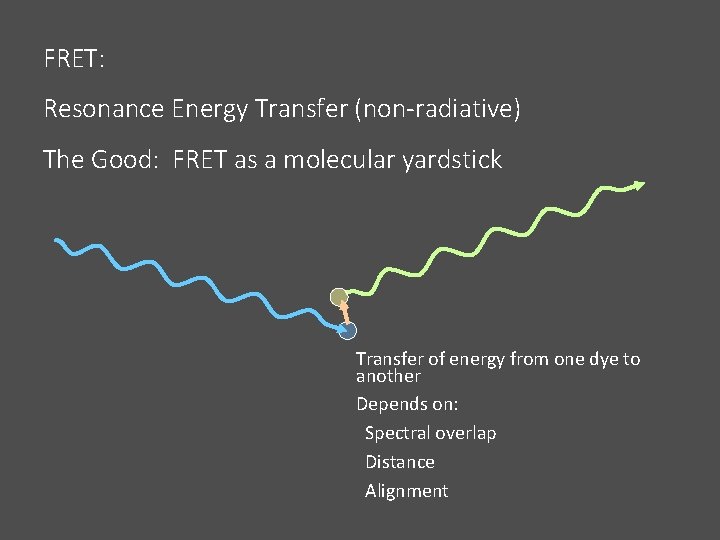 FRET:

Resonance Energy Transfer (non-radiative)

The Good:  FRET as a molecular yardstick

Transfer of energy from one dye to another

Depends on:

Spectral overlap

Distance

Alignment